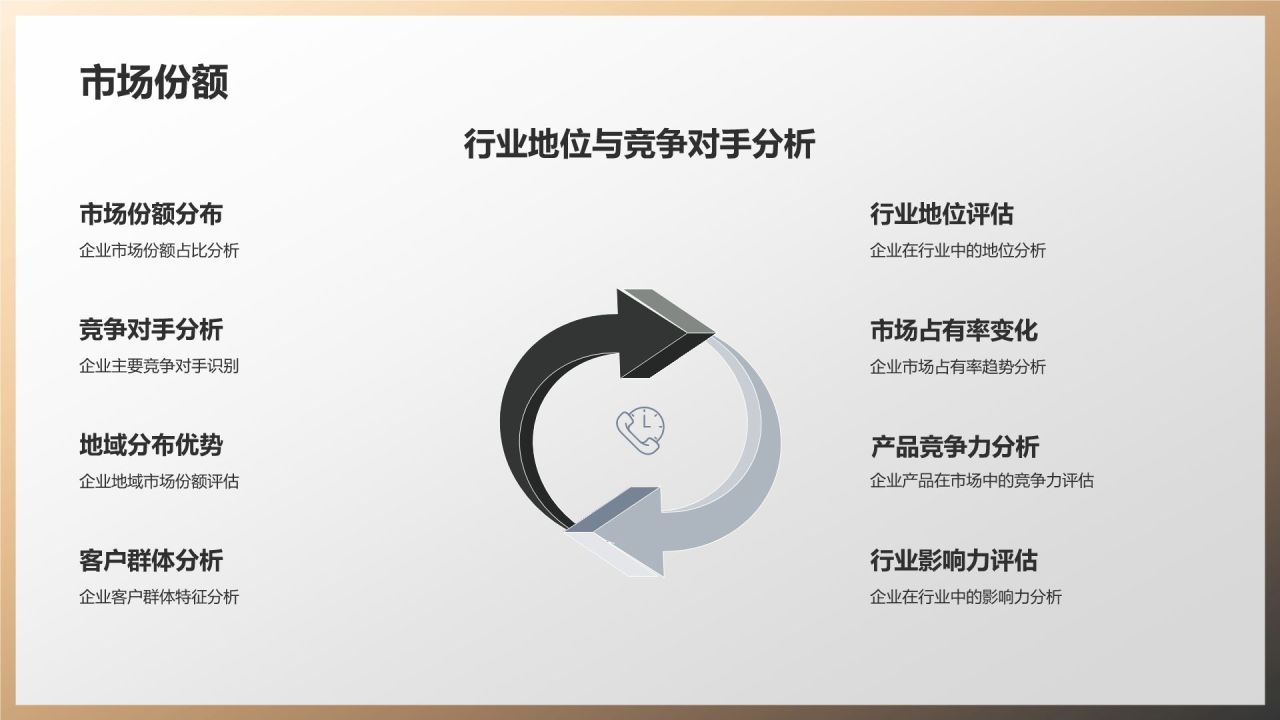 市场份额

行业地位与竞争对手分析

市场份额分布
企业市场份额占比分析

竞争对手分析
企业主要竞争对手识别

地域分布优势
企业地域市场份额评估

客户群体分析
企业客户群体特征分析

行业地位评估
企业在行业中的地位分析

市场占有率变化
企业市场占有率趋势分析

产品竞争力分析
企业产品在市场中的竞争力评估

行业影响力评估
企业在行业中的影响力分析